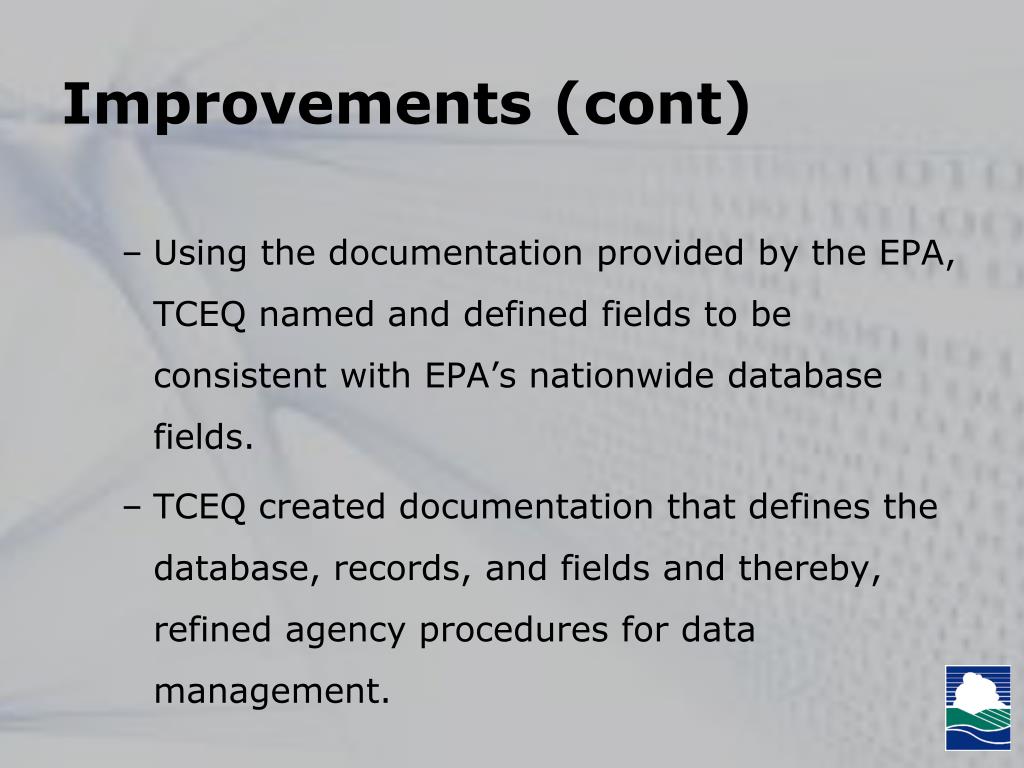 Improvements (cont)

– Using the documentation provided by the EPA, TCEQ named and defined fields to be consistent with EPA’s nationwide database fields.

– TCEQ created documentation that defines the database, records, and fields and thereby, refined agency procedures for data management.